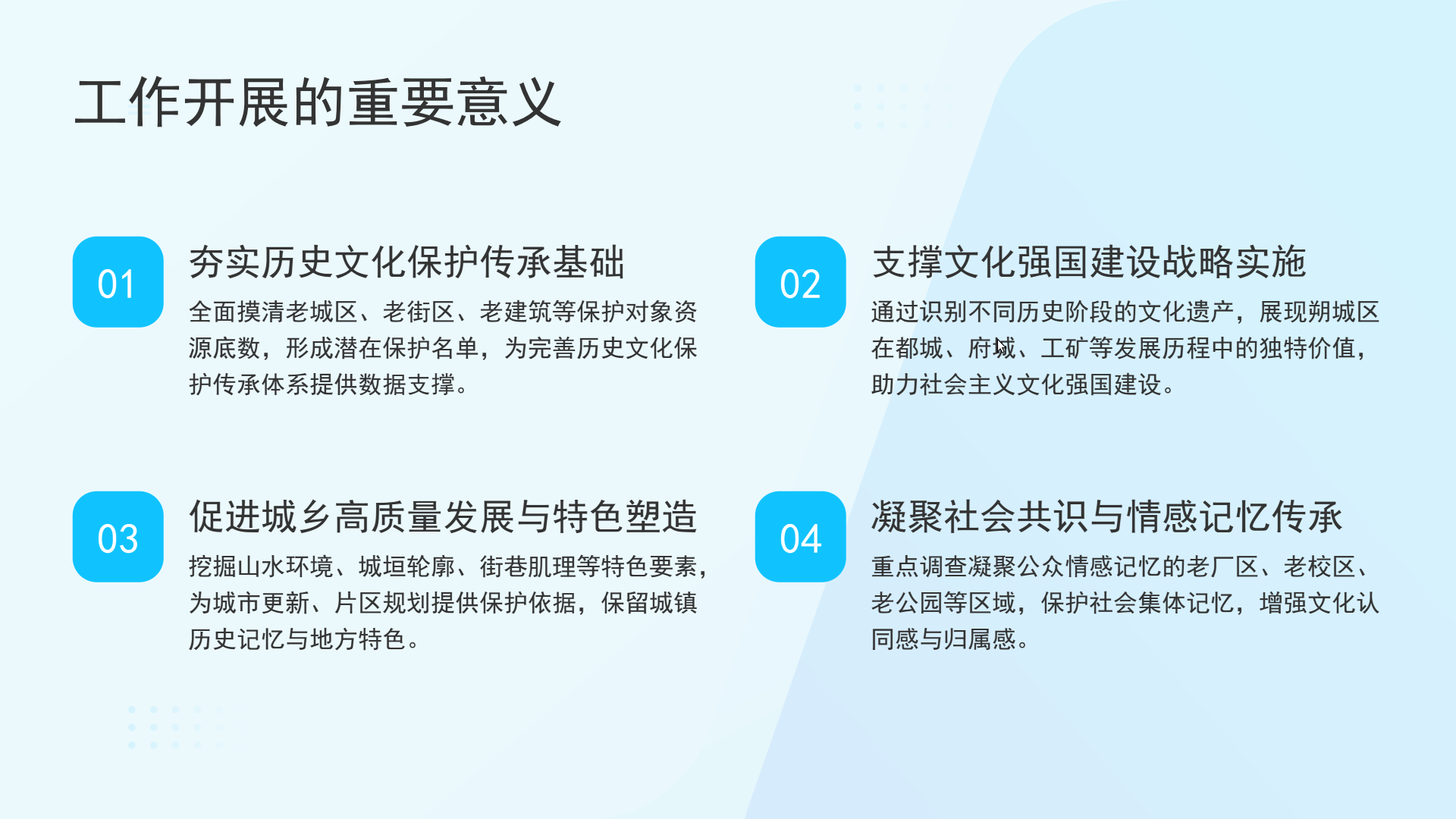 工作开展的重要意义

01

夯实历史文化保护传承基础

全面摸清老城区、老街区、老建筑等保护对象资源底数，形成潜在保护名单，为完善历史文化保护传承体系提供数据支撑。

02

支撑文化强国建设战略实施

通过识别不同历史阶段的文化遗产，展现朔城区在都城、府城、工矿等发展历程中的独特价值，助力社会主义文化强国建设。

03

促进城乡高质量发展与特色塑造

挖掘山水环境、城垣轮廓、街巷肌理等特色要素，为城市更新、片区规划提供保护依据，保留城镇历史记忆与地方特色。

04

凝聚社会共识与情感记忆传承

重点调查凝聚公众情感记忆的老厂区、老校区、老公园等区域，保护社会集体记忆，增强文化认同感与归属感。